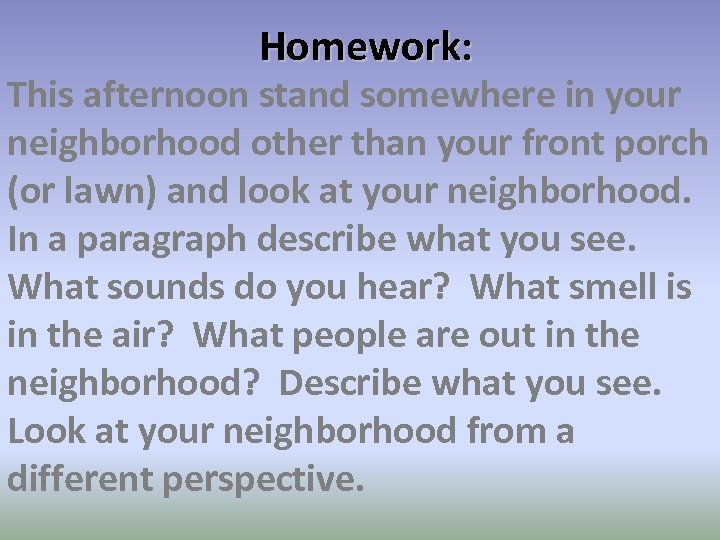 Homework:

This afternoon stand somewhere in your neighborhood other than your front porch (or lawn) and look at your neighborhood. In a paragraph describe what you see. What sounds do you hear? What smell is in the air? What people are out in the neighborhood? Describe what you see. Look at your neighborhood from a different perspective.